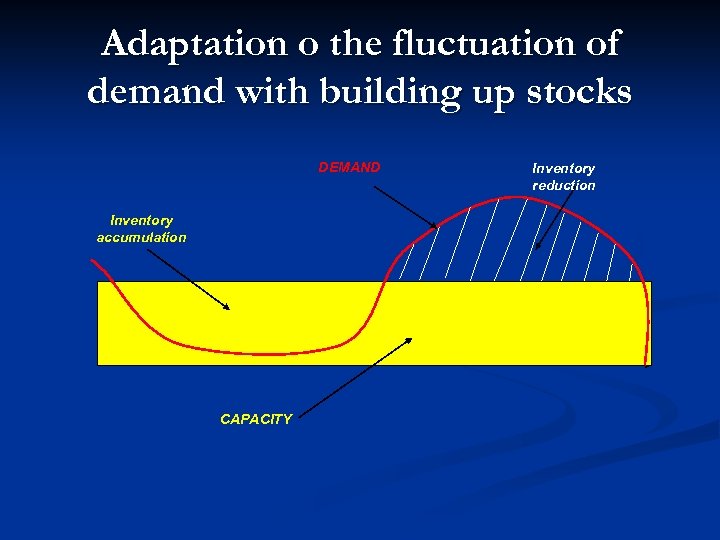 Adaptation o the fluctuation of demand with building up stocks

DEMAND

Inventory reduction

Inventory accumulation

CAPACITY